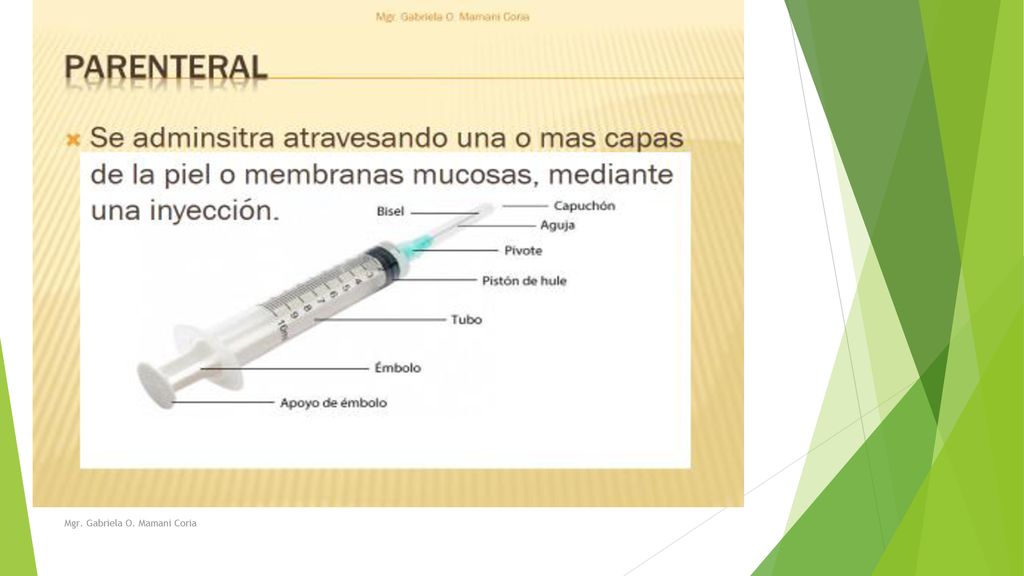 Mgr. Gabriela O. Mamani Coria

PARENTERAL

Se adminsitra atravesando una o mas capas de la piel o membranas mucosas, mediante una inyección.

Bisel
Capuchón
Aguja
Pivote
Pistón de hule
Tubo
Émbolo
Apoyo de émbolo

Mgr. Gabriela O. Mamani Coria